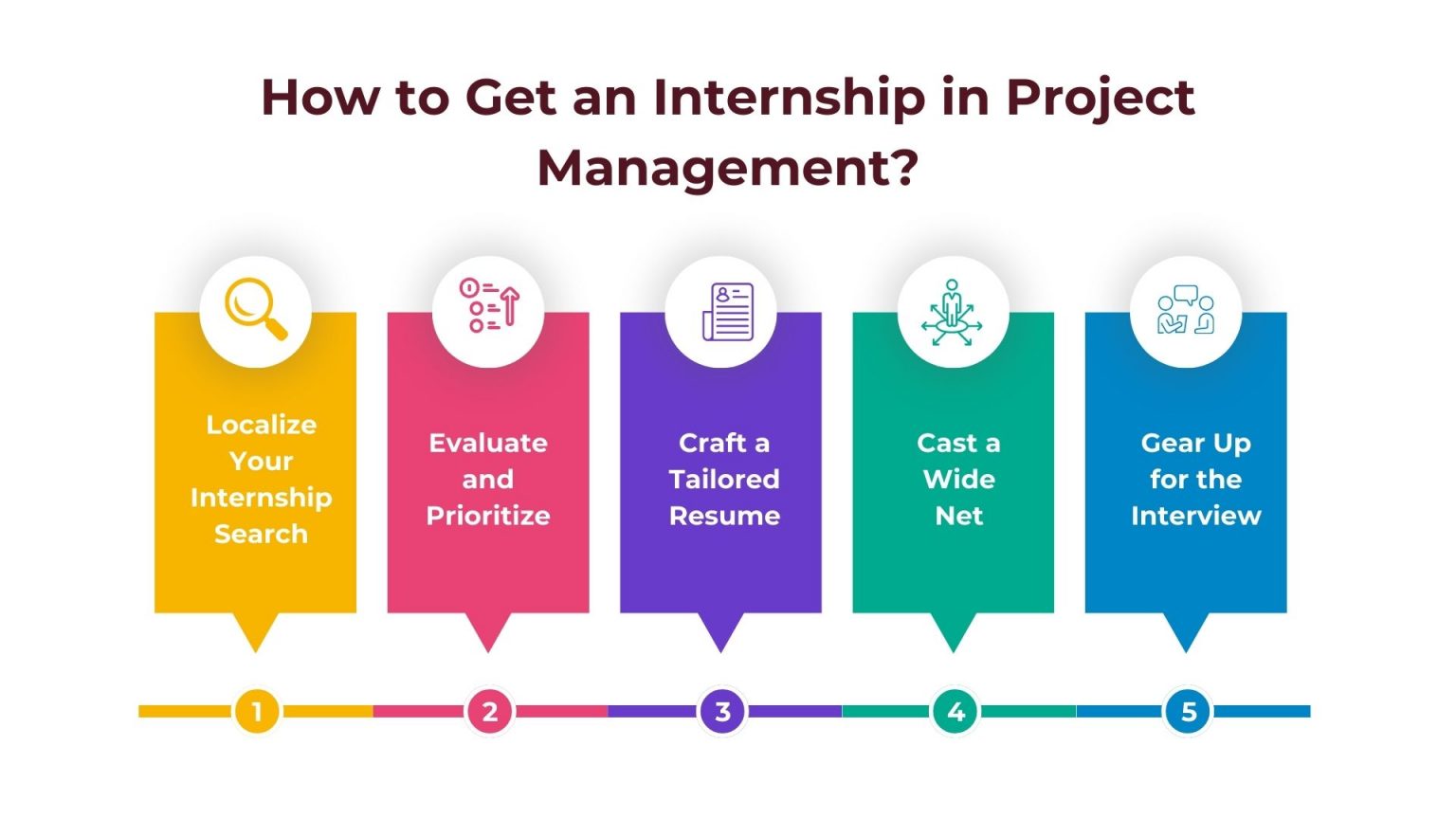 How to Get an Internship in Project Management?

Localize Your Internship Search

Evaluate and Prioritize

Craft a Tailored Resume

Cast a Wide Net

Gear Up for the Interview

1

2

3

4

5